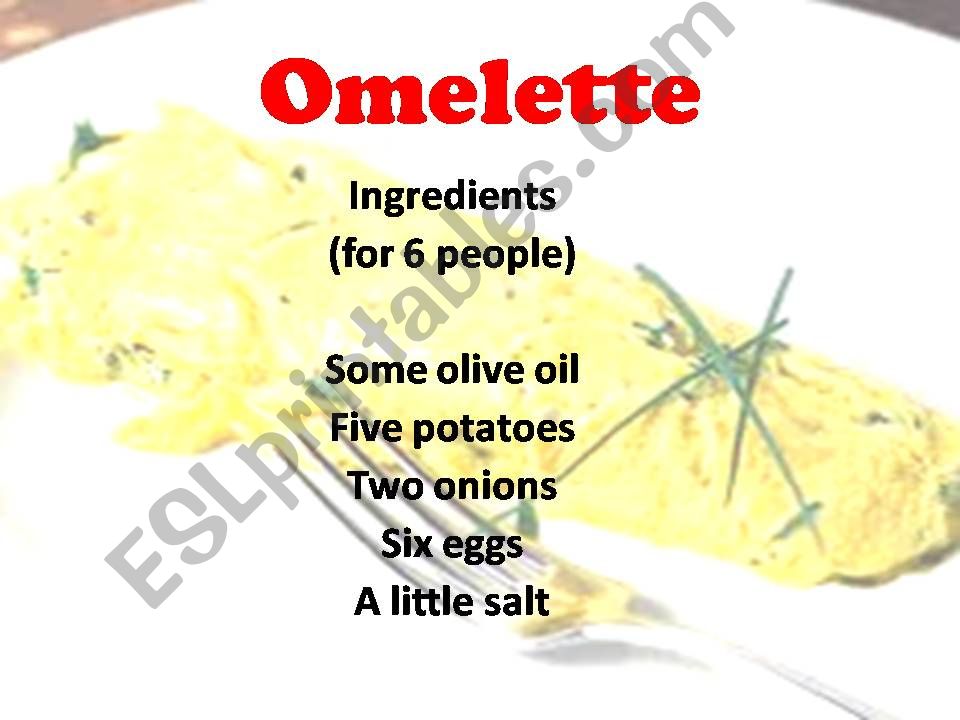 Omelette

Ingredients
(for 6 people)

Some olive oil
Five potatoes
Two onions
Six eggs
A little salt

ESLprintables.com